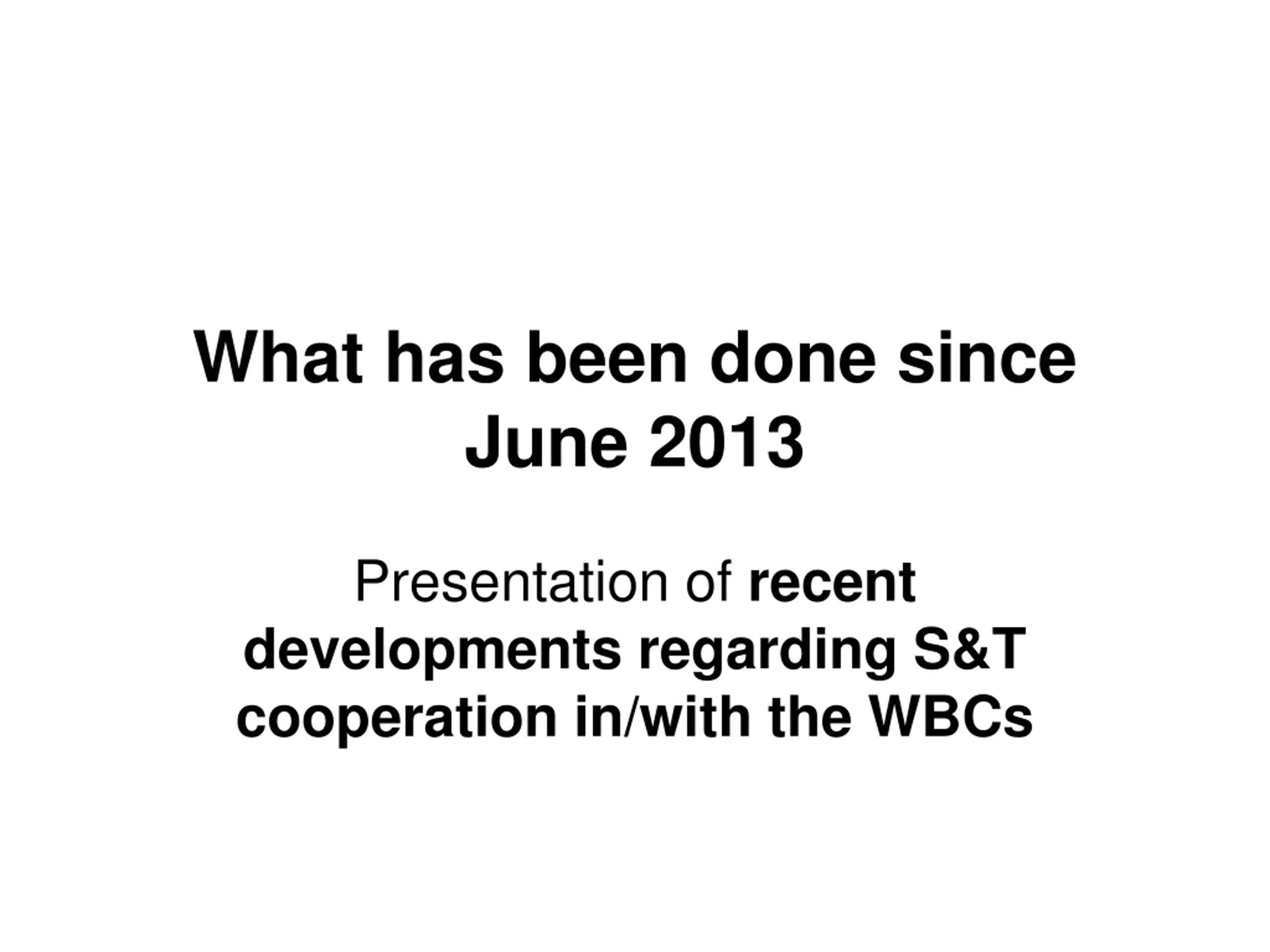 What has been done since June 2013

Presentation of recent developments regarding S&T cooperation in/with the WBCs